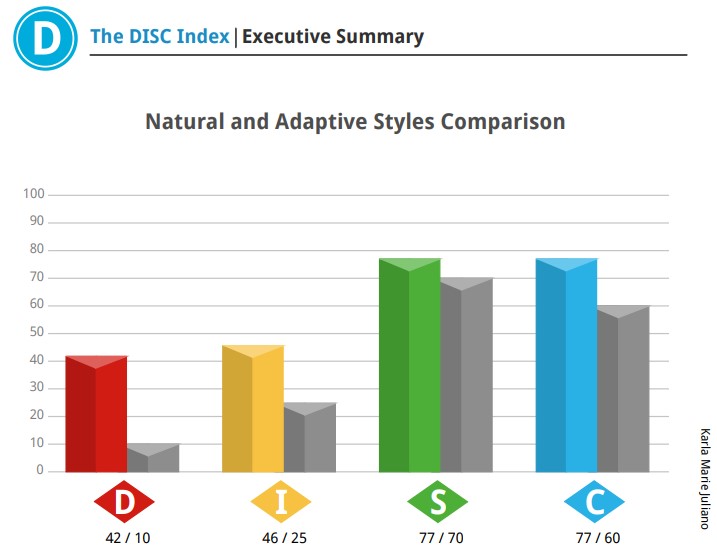 D

The DISC Index | Executive Summary

Natural and Adaptive Styles Comparison

100
90
80
70
60
50
40
30
20
10
0

D
42 / 10

I
46 / 25

S
77 / 70

C
77 / 60

Karla Marie Juliano